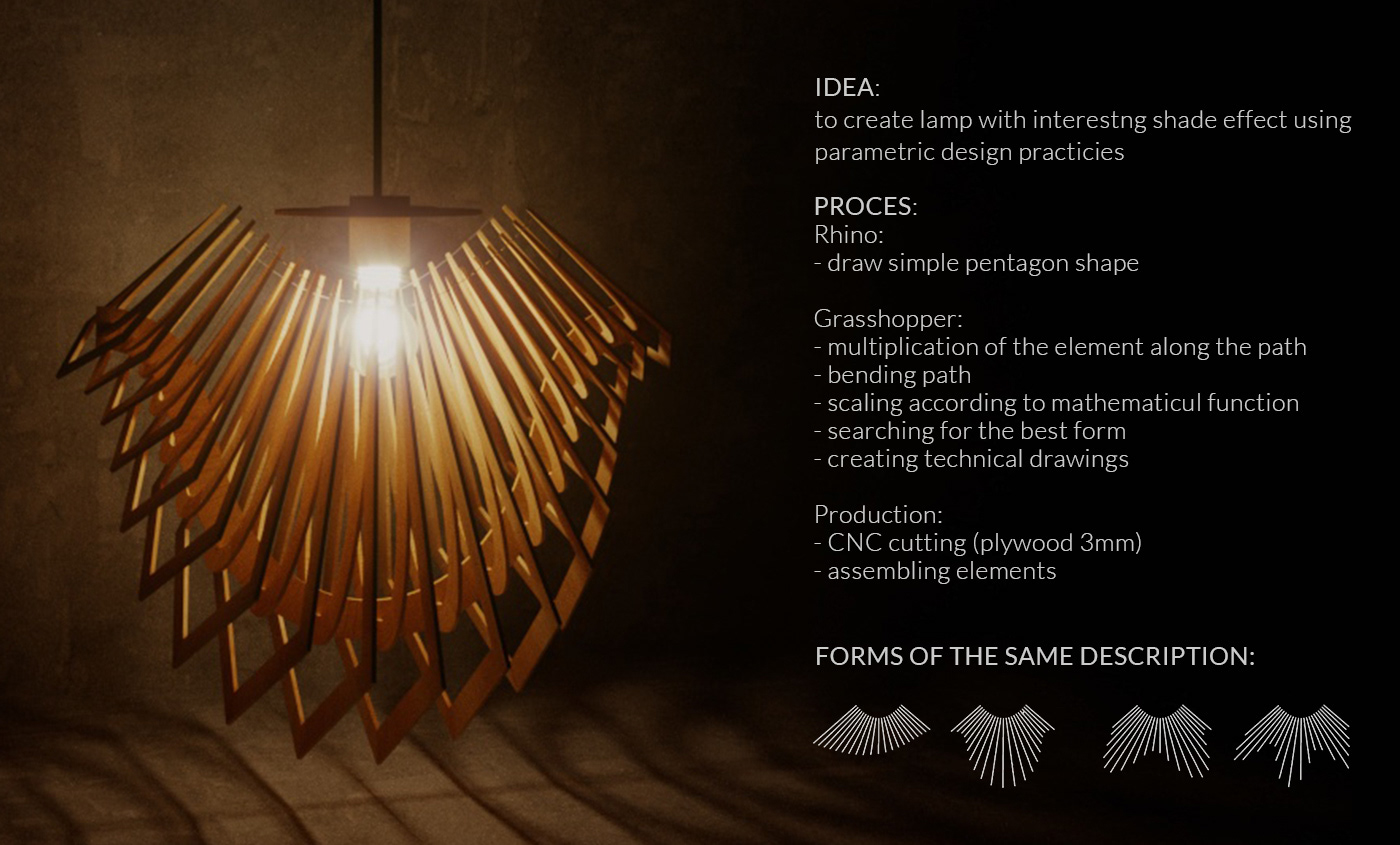 IDEA:
to create lamp with interestng shade effect using parametric design practicies

PROCES:
Rhino:
- draw simple pentagon shape

Grasshopper:
- multiplication of the element along the path
- bending path
- scaling according to mathematicul function
- searching for the best form
- creating technical drawings

Production:
- CNC cutting (plywood 3mm)
- assembling elements

FORMS OF THE SAME DESCRIPTION: